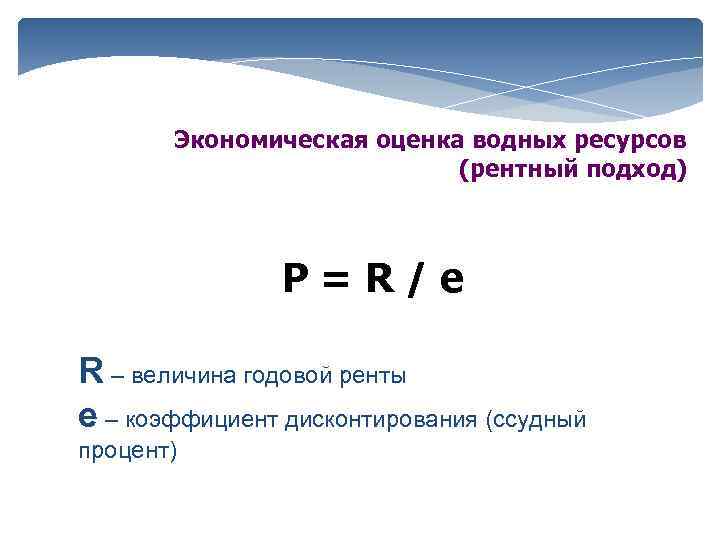 Экономическая оценка водных ресурсов (рентный подход)

$P = R / e$

R – величина годовой ренты

e – коэффициент дисконтирования (ссудный процент)